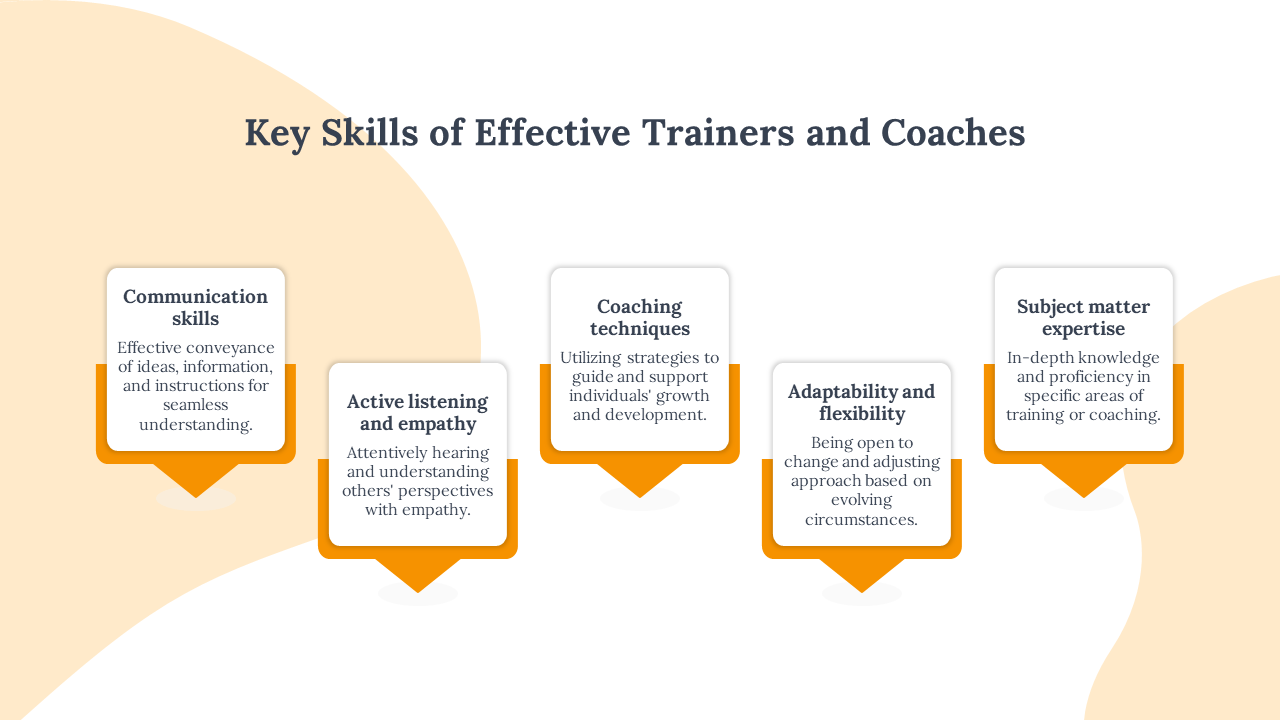 Key Skills of Effective Trainers and Coaches

Communication skills

Effective conveyance of ideas, information, and instructions for seamless understanding.

Active listening and empathy

Attentively hearing and understanding others' perspectives with empathy.

Coaching techniques

Utilizing strategies to guide and support individuals' growth and development.

Adaptability and flexibility

Being open to change and adjusting approach based on evolving circumstances.

Subject matter expertise

In-depth knowledge and proficiency in specific areas of training or coaching.